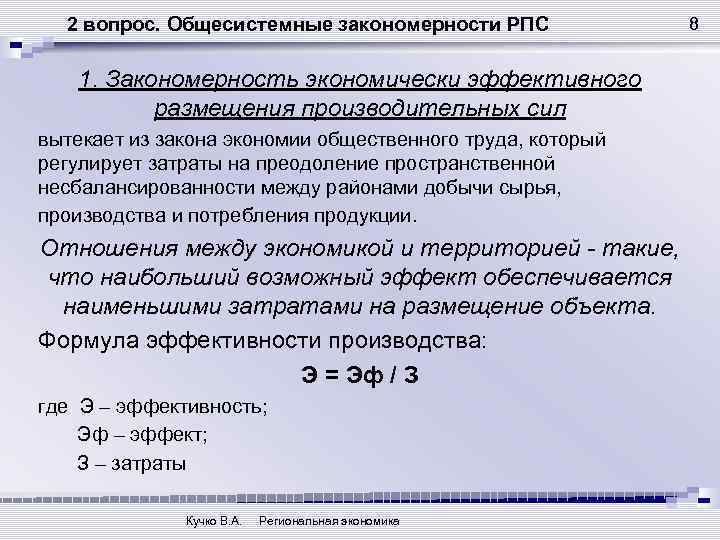 2 вопрос. Общесистемные закономерности РПС

8

1. Закономерность экономически эффективного размещения производительных сил

вытекает из закона экономии общественного труда, который регулирует затраты на преодоление пространственной несбалансированности между районами добычи сырья, производства и потребления продукции.

Отношения между экономикой и территорией - такие, что наибольший возможный эффект обеспечивается наименьшими затратами на размещение объекта.

Формула эффективности производства:

Э = Эф / З

где Э – эффективность;
Эф – эффект;
З – затраты

Кучко В.А. Региональная экономика